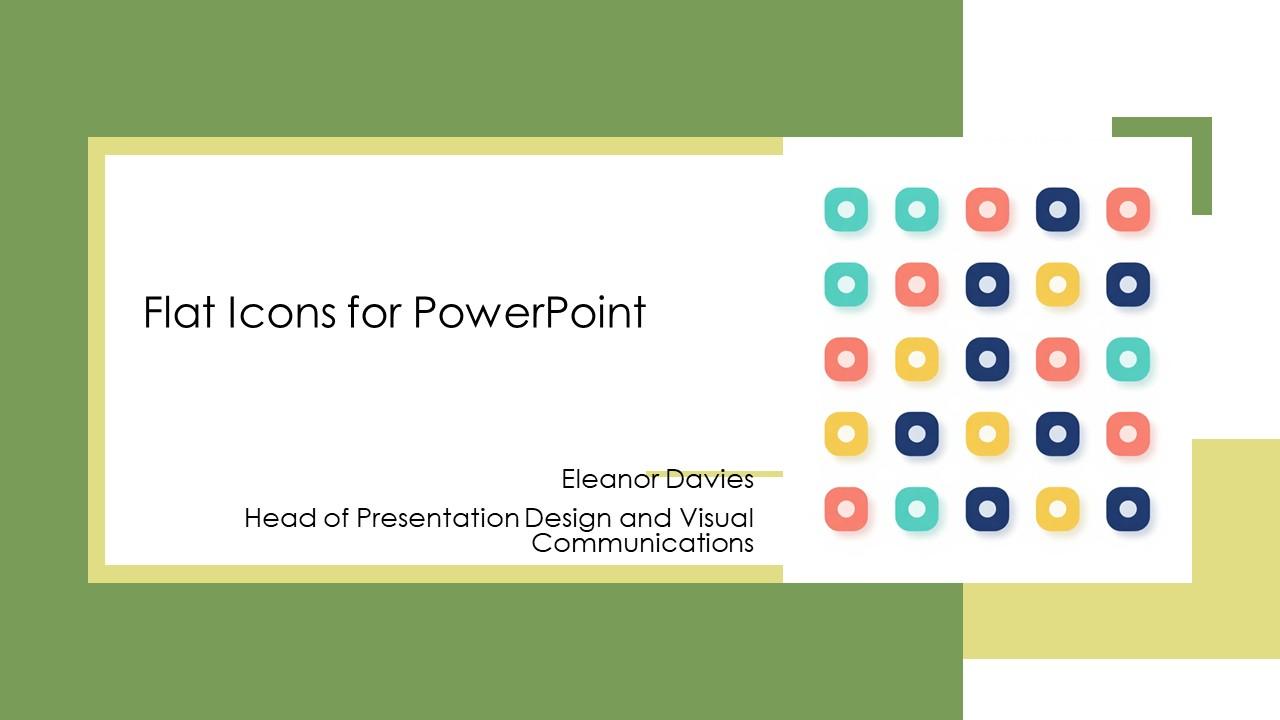 Flat Icons for PowerPoint

Eleanor Davies

Head of Presentation Design and Visual Communications